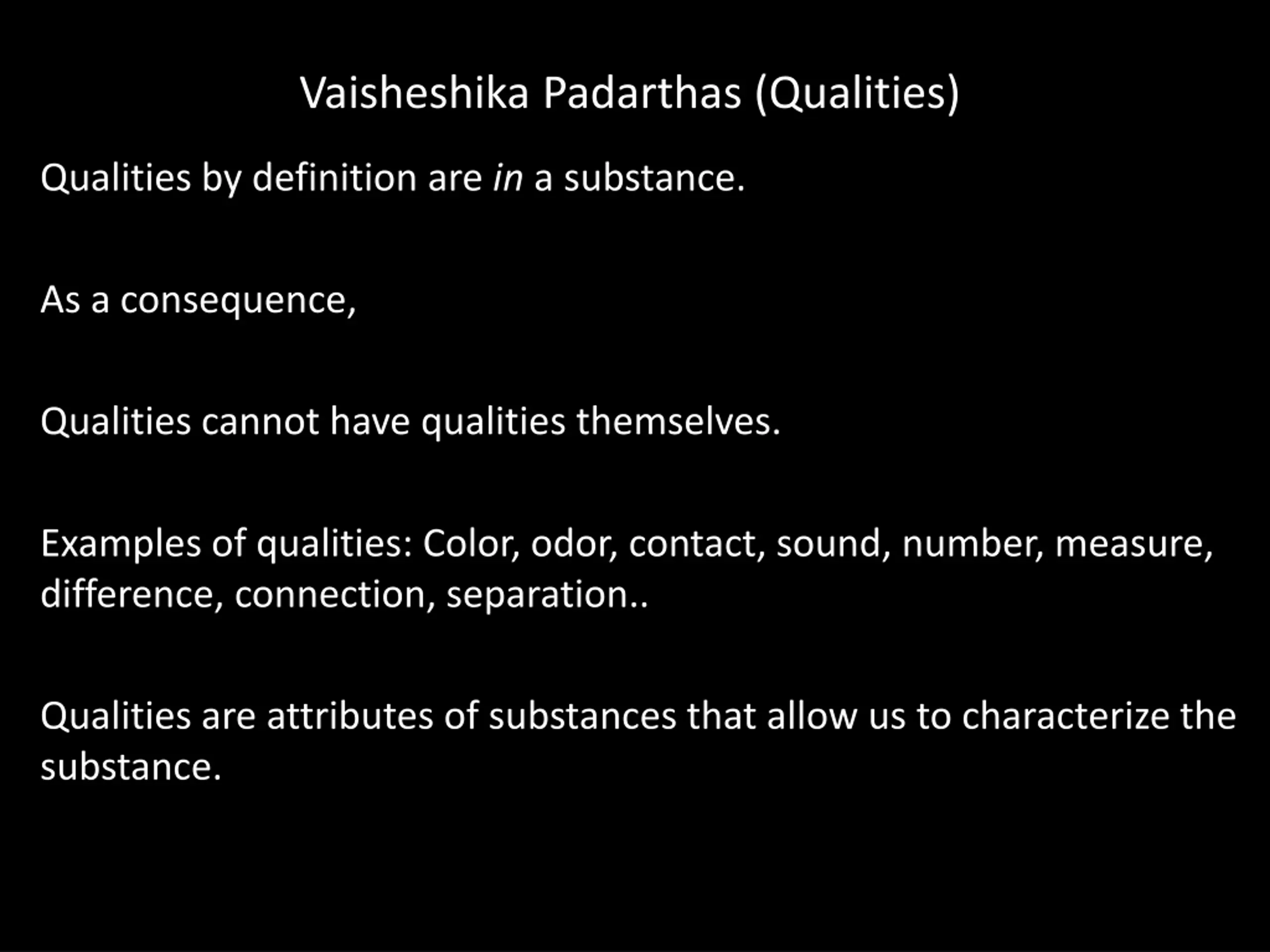 Vaisheshika Padarthas (Qualities)

Qualities by definition are in a substance.

As a consequence,

Qualities cannot have qualities themselves.

Examples of qualities: Color, odor, contact, sound, number, measure, difference, connection, separation..

Qualities are attributes of substances that allow us to characterize the substance.